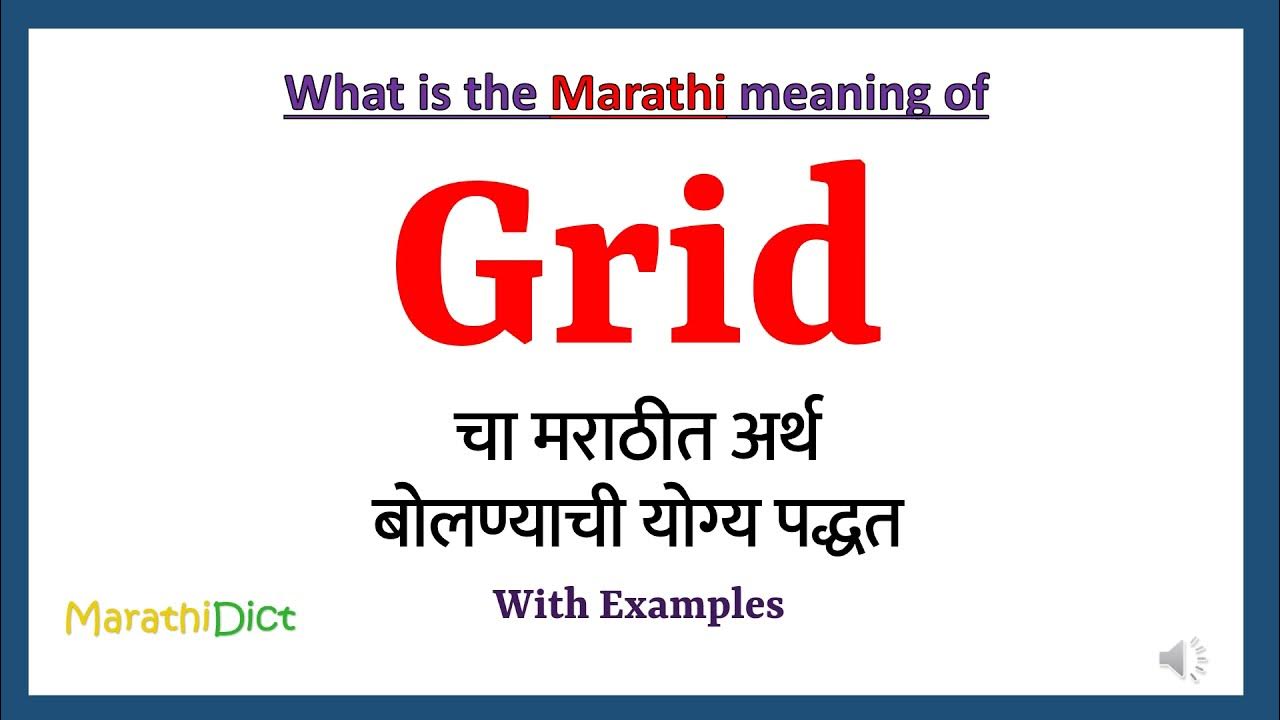 What is the Marathi meaning of

Grid

चा मराठीत अर्थ
बोलण्याची योग्य पद्धत

With Examples

MarathiDict